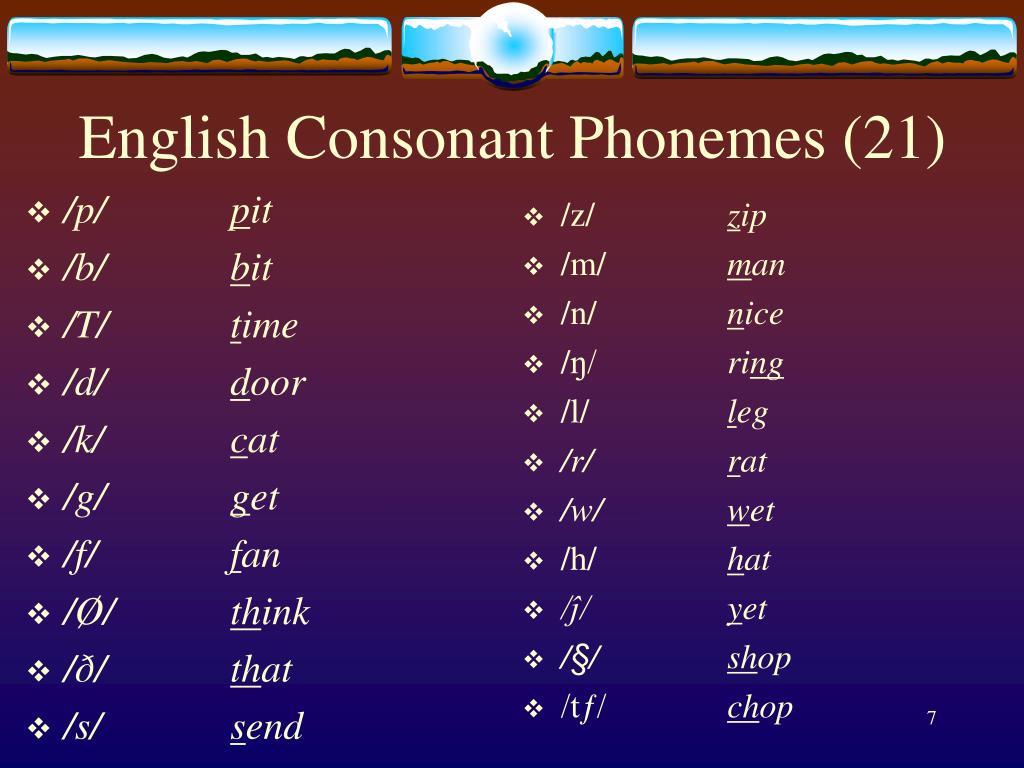 English Consonant Phonemes (21)

❖ /p/ pit
❖ /b/ bit
❖ /T/ time
❖ /d/ door
❖ /k/ cat
❖ /g/ get
❖ /f/ fan
❖ /Ø/ think
❖ /ð/ that
❖ /s/ send

❖ /z/ zip
❖ /m/ man
❖ /n/ nice
❖ /ŋ/ ring
❖ /l/ leg
❖ /r/ rat
❖ /w/ wet
❖ /h/ hat
❖ /ĵ/ yet
❖ /§/ shop
❖ /tƒ/ chop

7